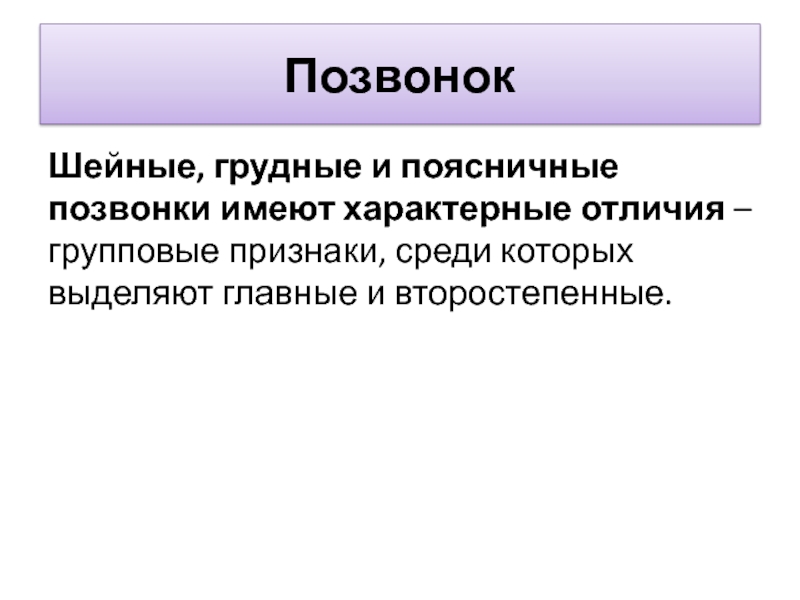 Позвонок

Шейные, грудные и поясничные позвонки имеют характерные отличия – групповые признаки, среди которых выделяют главные и второстепенные.